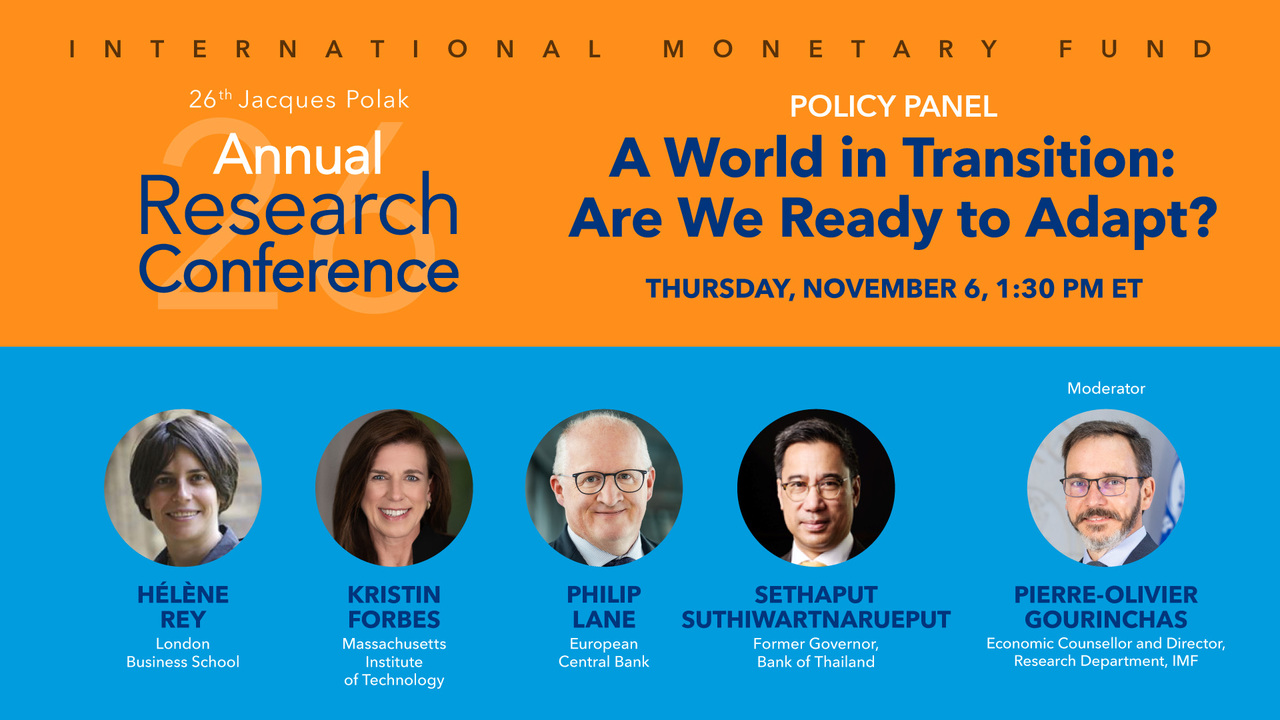 INTERNATIONAL MONETARY FUND

26th Jacques Polak
Annual
Research
Conference

26

POLICY PANEL
A World in Transition: Are We Ready to Adapt?

THURSDAY, NOVEMBER 6, 1:30 PM ET

HÉLÈNE REY
London Business School

KRISTIN FORBES
Massachusetts Institute of Technology

PHILIP LANE
European Central Bank

SETHAPUT SUTHIWARTNARUEPUT
Former Governor, Bank of Thailand

Moderator
PIERRE-OLIVIER GOURINCHAS
Economic Counsellor and Director, Research Department, IMF